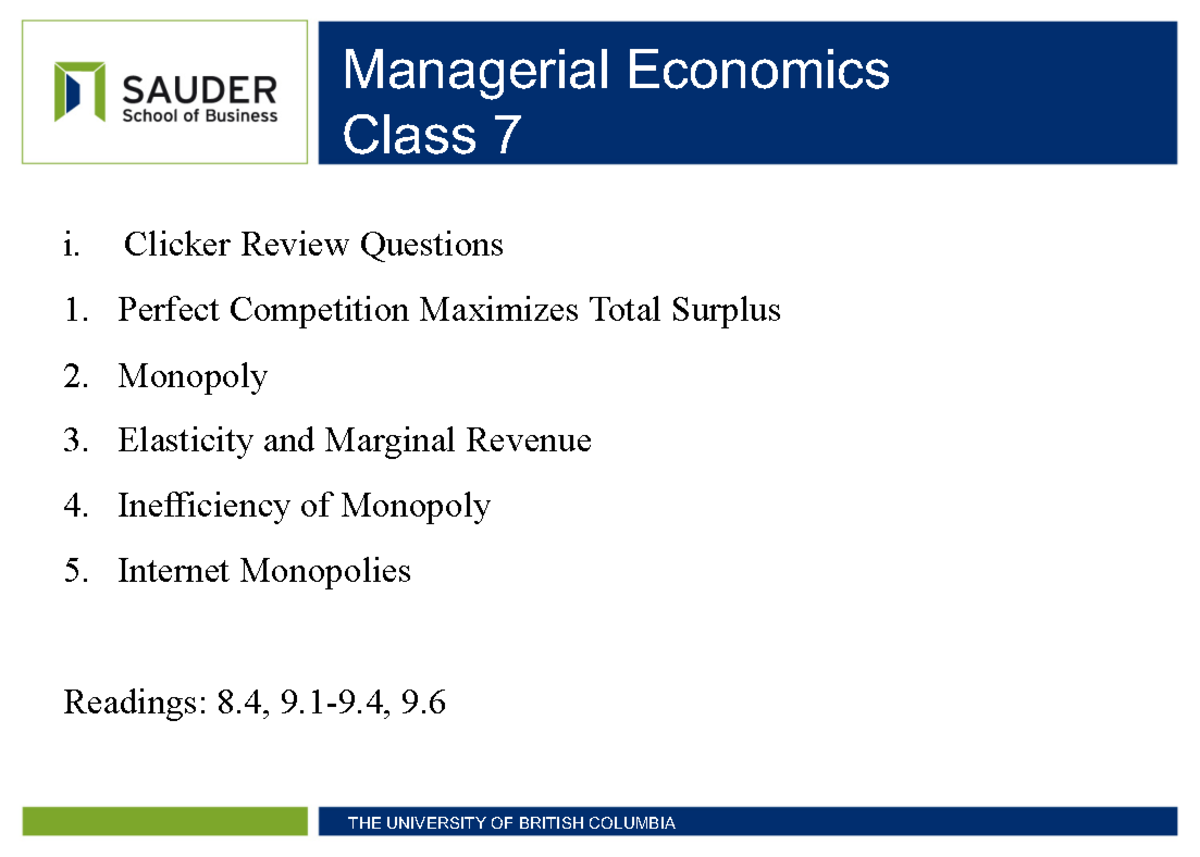 SAUDER
School of Business

Managerial Economics
Class 7

i. Clicker Review Questions
1. Perfect Competition Maximizes Total Surplus
2. Monopoly
3. Elasticity and Marginal Revenue
4. Inefficiency of Monopoly
5. Internet Monopolies

Readings: 8.4, 9.1-9.4, 9.6

THE UNIVERSITY OF BRITISH COLUMBIA